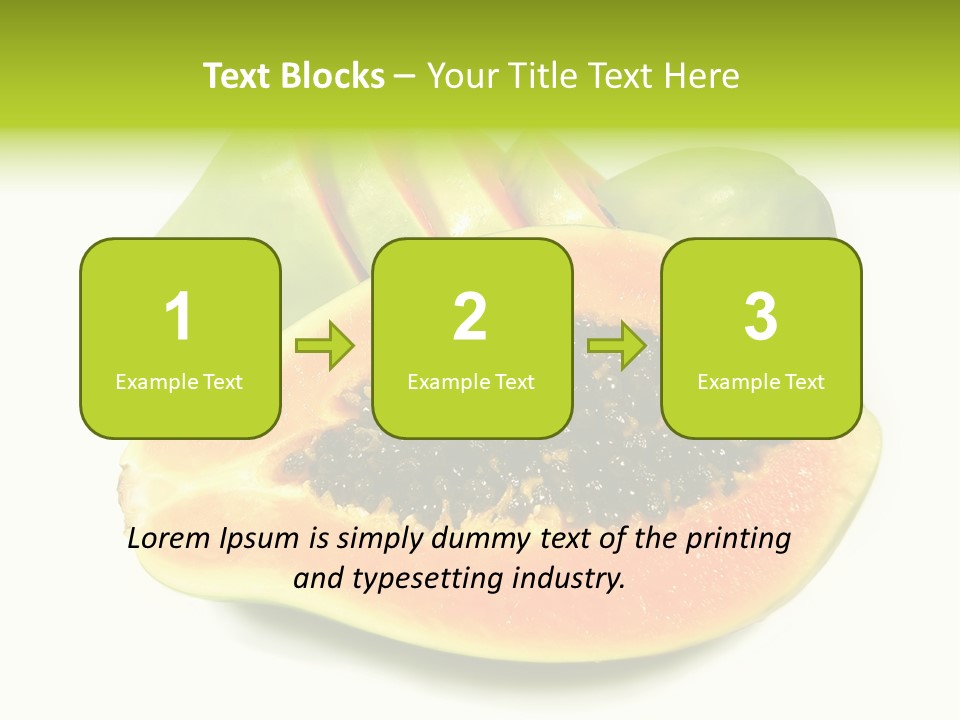 Text Blocks – Your Title Text Here

1
Example Text

2
Example Text

3
Example Text

Lorem Ipsum is simply dummy text of the printing and typesetting industry.